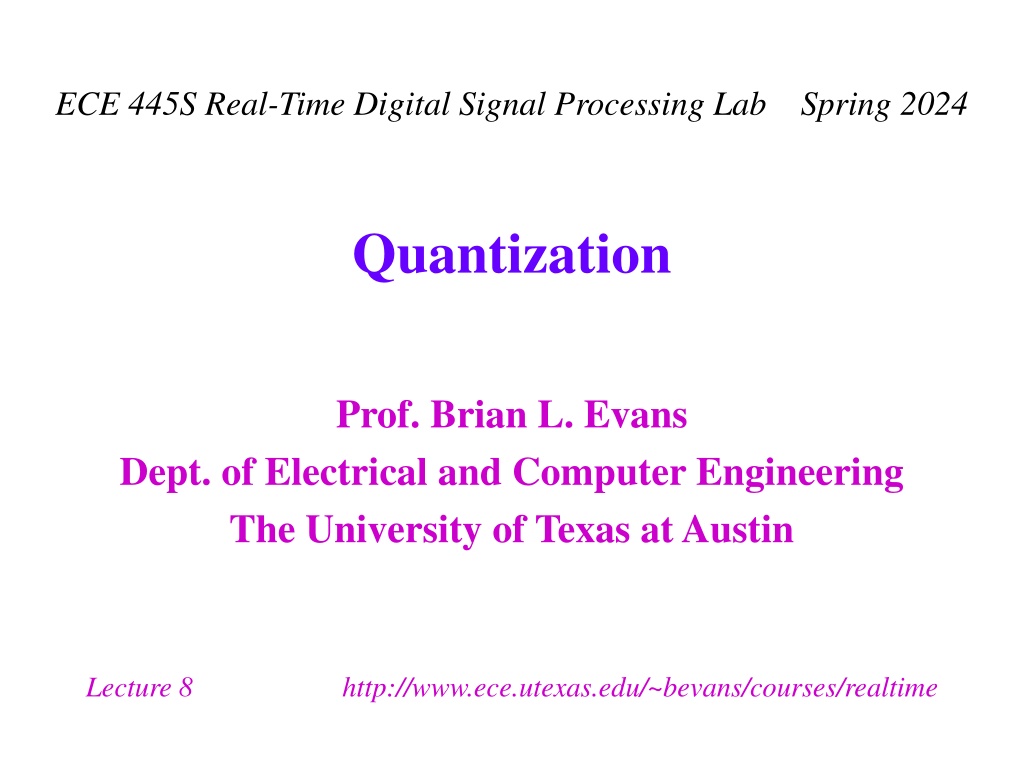 ECE 445S Real-Time Digital Signal Processing Lab    Spring 2024

Quantization

Prof. Brian L. Evans
Dept. of Electrical and Computer Engineering
The University of Texas at Austin

Lecture 8    http://www.ece.utexas.edu/~bevans/courses/realtime